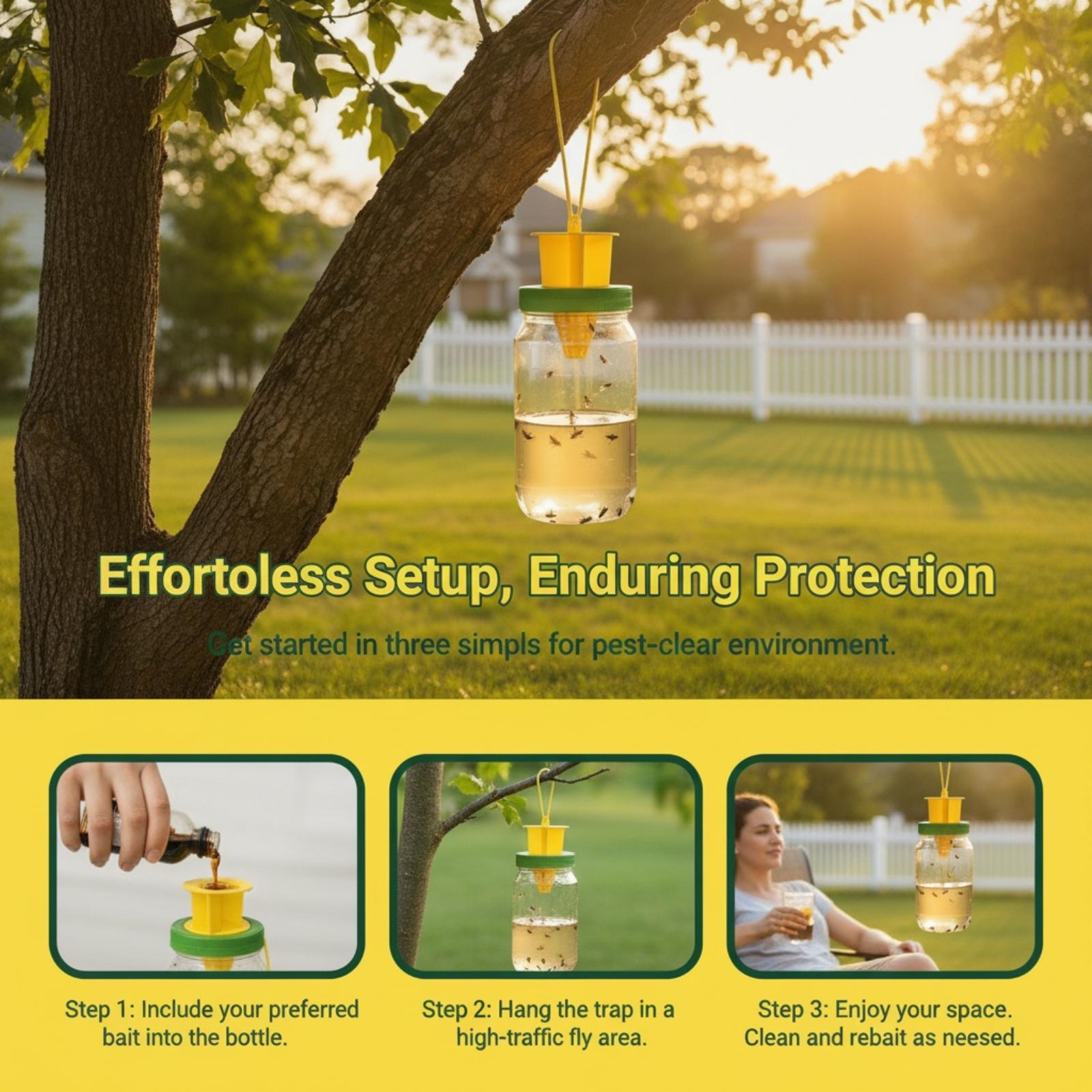 Effortoless Setup, Enduring Protection

Get started in three simpls for pest-clear environment.

Step 1: Include your preferred bait into the bottle.

Step 2: Hang the trap in a high-traffic fly area.

Step 3: Enjoy your space. Clean and rebait as neesed.